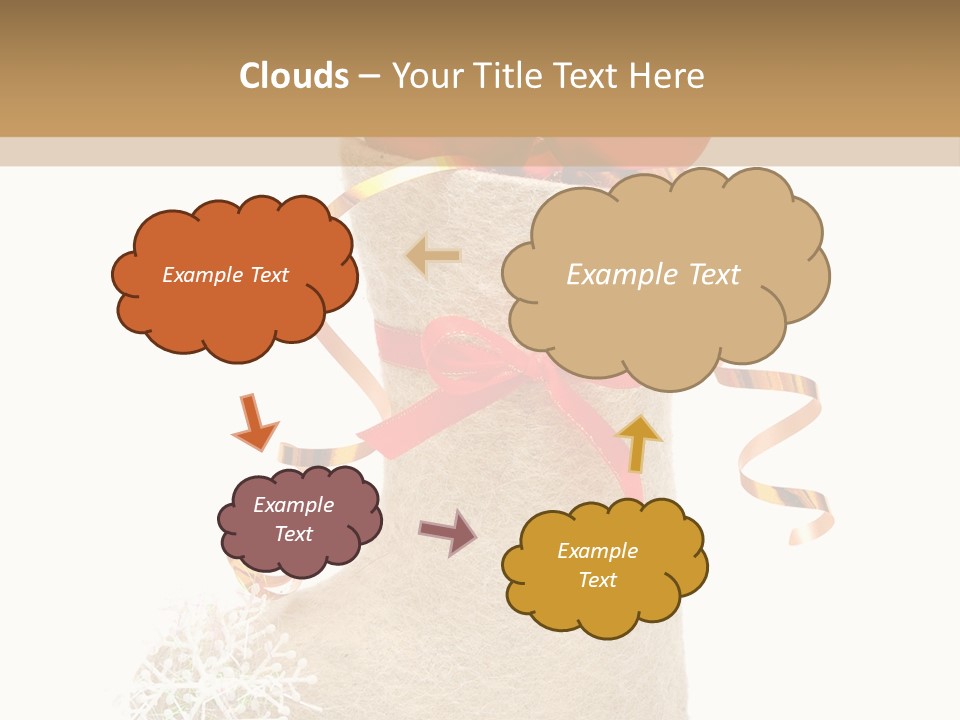 Clouds – Your Title Text Here

Example Text

Example Text

Example Text

Example Text